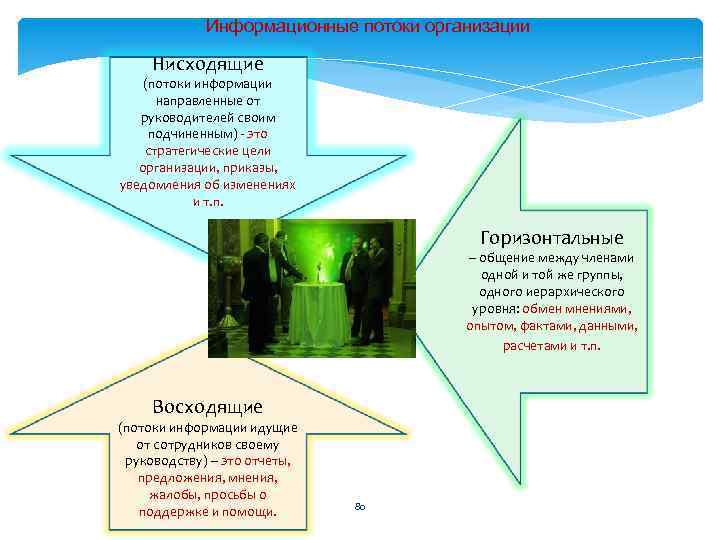 Информационные потоки организации

Нисходящие
(потоки информации направленные от руководителей своим подчиненным) - это стратегические цели организации, приказы, уведомления об изменениях и т.п.

Горизонтальные
– общение между членами одной и той же группы, одного иерархического уровня: обмен мнениями, опытом, фактами, данными, расчетами и т.п.

Восходящие
(потоки информации идущие от сотрудников своему руководству) – это отчеты, предложения, мнения, жалобы, просьбы о поддержке и помощи.

80